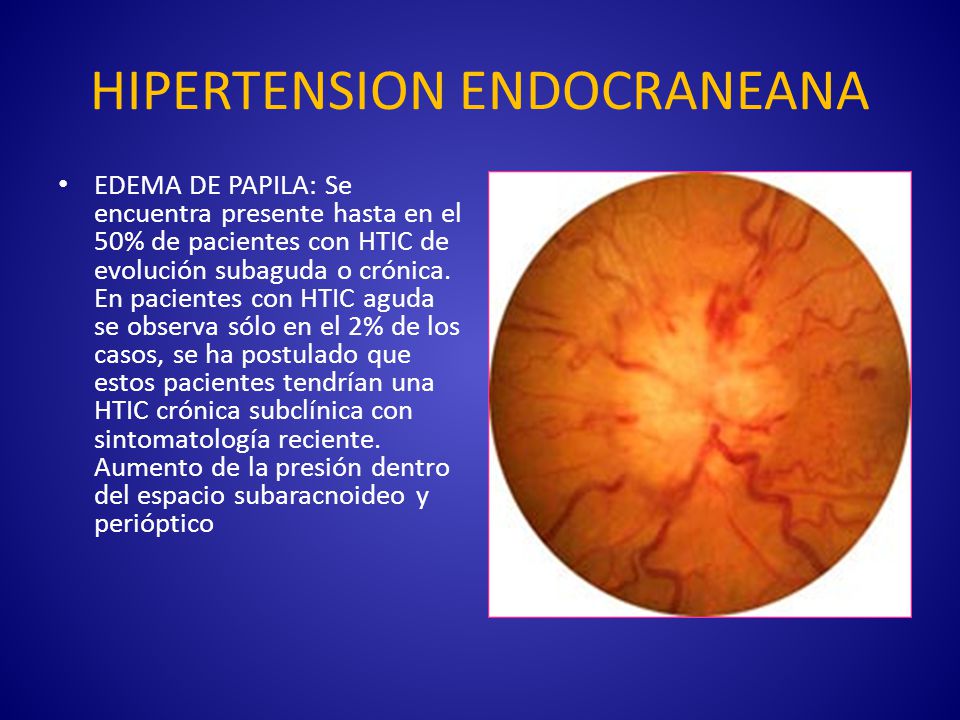 HIPERTENSION ENDOCRANEANA

• EDEMA DE PAPILA: Se encuentra presente hasta en el 50% de pacientes con HTIC de evolución subaguda o crónica. En pacientes con HTIC aguda se observa sólo en el 2% de los casos, se ha postulado que estos pacientes tendrían una HTIC crónica subclínica con sintomatología reciente. Aumento de la presión dentro del espacio subaracnoideo y perióptico